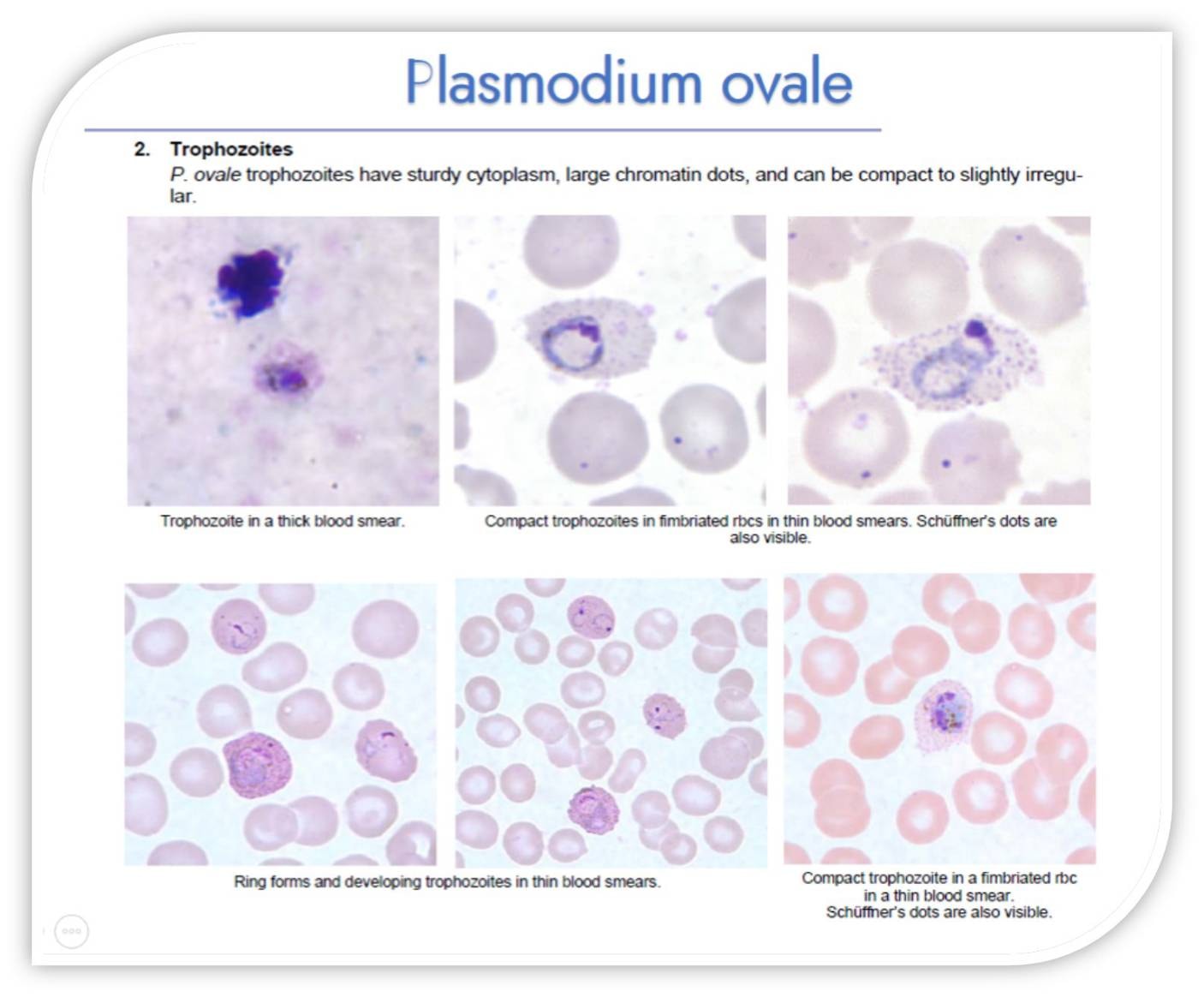 Plasmodium ovale

2. Trophozoites

P. ovale trophozoites have sturdy cytoplasm, large chromatin dots, and can be compact to slightly irregular.

Trophozoite in a thick blood smear.

Compact trophozoites in fimbriated rbcs in thin blood smears. Schüffner's dots are also visible.

Ring forms and developing trophozoites in thin blood smears.

Compact trophozoite in a fimbriated rbc in a thin blood smear.
Schüffner's dots are also visible.